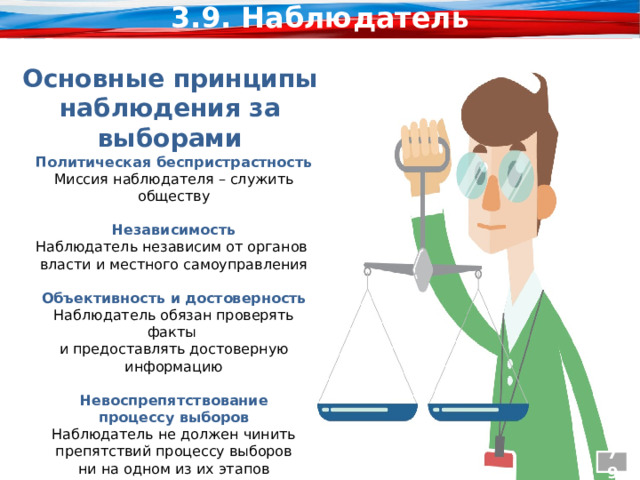 3.9. Наблюдатель

Основные принципы наблюдения за выборами

Политическая беспристрастность
Миссия наблюдателя – служить обществу

Независимость
Наблюдатель независим от органов власти и местного самоуправления

Объективность и достоверность
Наблюдатель обязан проверять факты
и предоставлять достоверную информацию

Невоспрепятствование процессу выборов
Наблюдатель не должен чинить препятствий процессу выборов ни на одном из их этапов

9